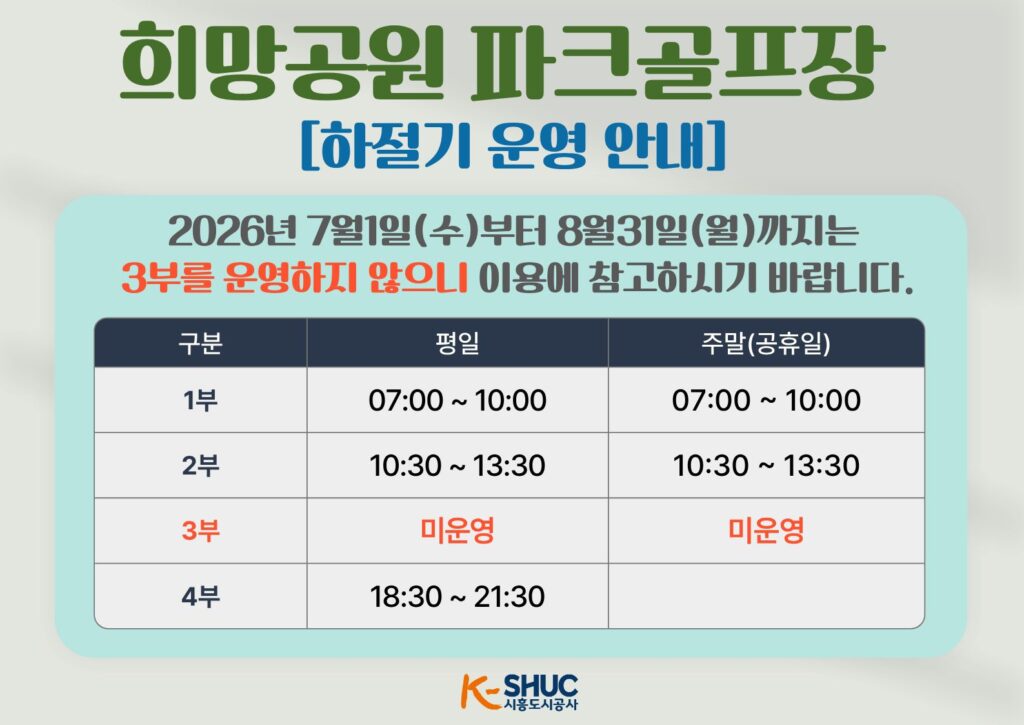 희망공원 파크골프장
[하절기 운영 안내]

2026년 7월1일(수)부터 8월31일(월)까지는 3부를 운영하지 않으니 이용에 참고하시기 바랍니다.

| 구분 | 평일 | 주말(공휴일) |
|---|---|---|
| 1부 | 07:00 ~ 10:00 | 07:00 ~ 10:00 |
| 2부 | 10:30 ~ 13:30 | 10:30 ~ 13:30 |
| 3부 | 미운영 | 미운영 |
| 4부 | 18:30 ~ 21:30 | |

K-SHUC
시흥도시공사